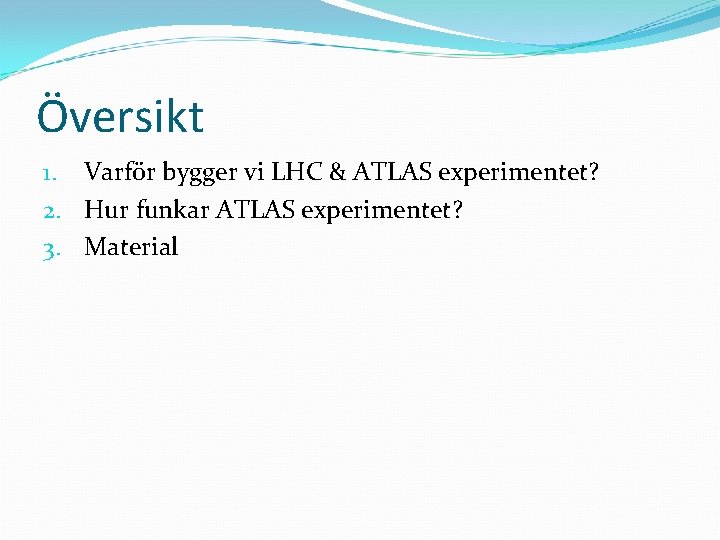 Översikt

1. Varför bygger vi LHC & ATLAS experimentet?
2. Hur funkar ATLAS experimentet?
3. Material